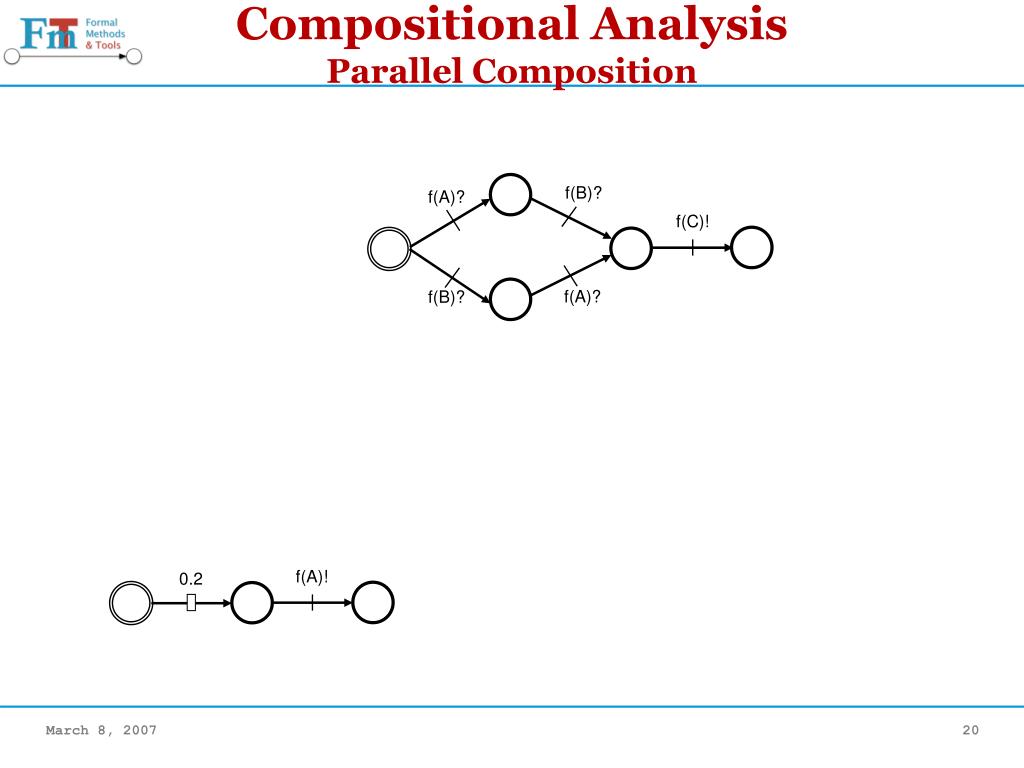 FmT Formal Methods & Tools

Compositional Analysis
Parallel Composition

f(A)?
f(B)?
f(C)!
f(B)?
f(A)?

0.2
f(A)!

March 8, 2007

20